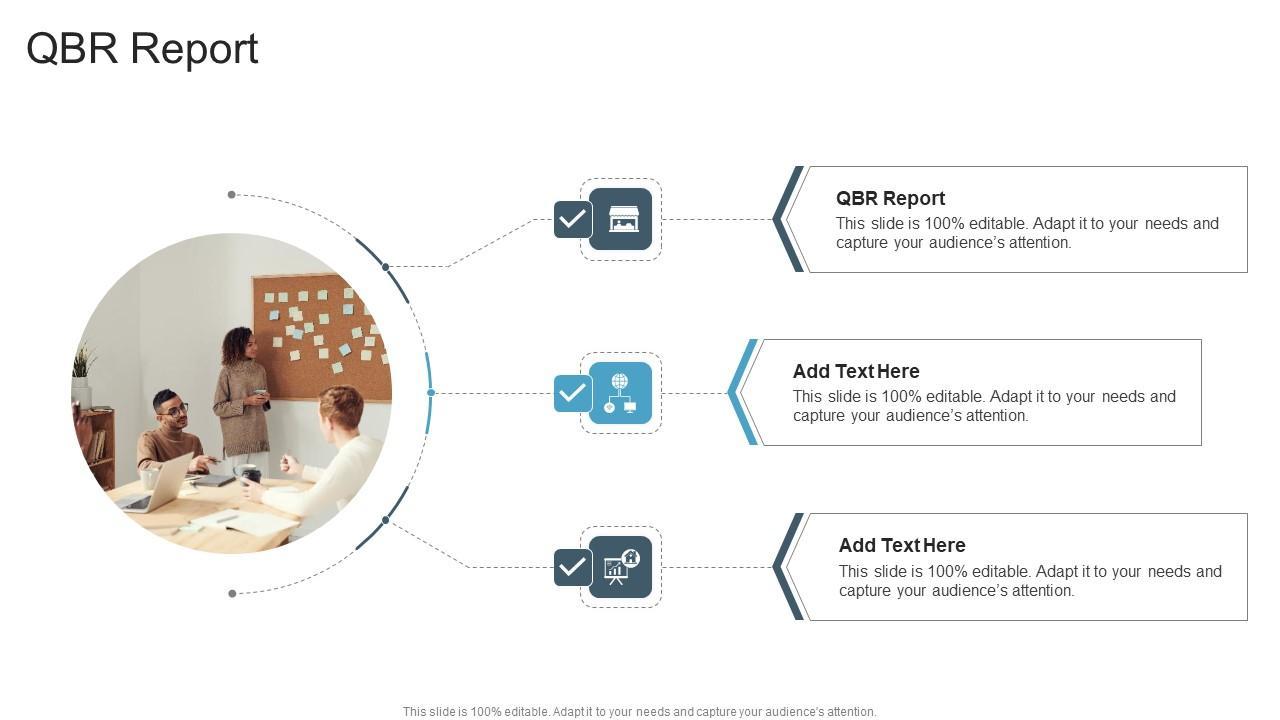 QBR Report

QBR Report
This slide is 100% editable. Adapt it to your needs and capture your audience's attention.

Add Text Here
This slide is 100% editable. Adapt it to your needs and capture your audience's attention.

Add Text Here
This slide is 100% editable. Adapt it to your needs and capture your audience's attention.

This slide is 100% editable. Adapt it to your needs and capture your audience's attention.